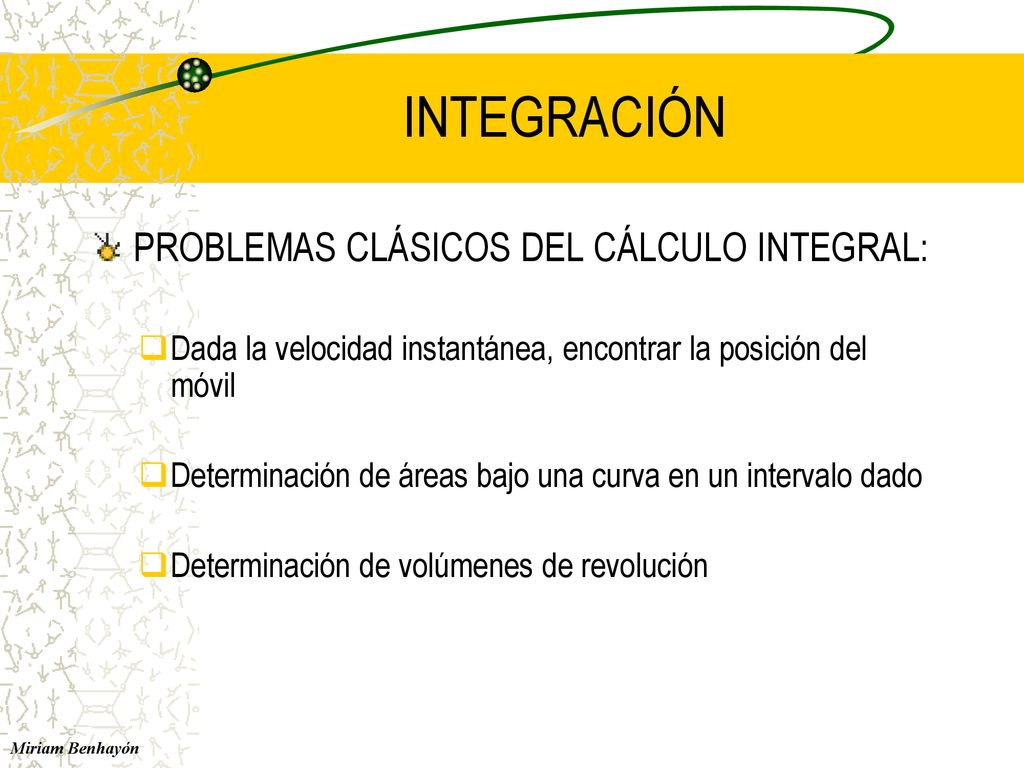 INTEGRACIÓN

PROBLEMAS CLÁSICOS DEL CÁLCULO INTEGRAL:

Dada la velocidad instantánea, encontrar la posición del móvil

Determinación de áreas bajo una curva en un intervalo dado

Determinación de volúmenes de revolución

Miriam Benhayón